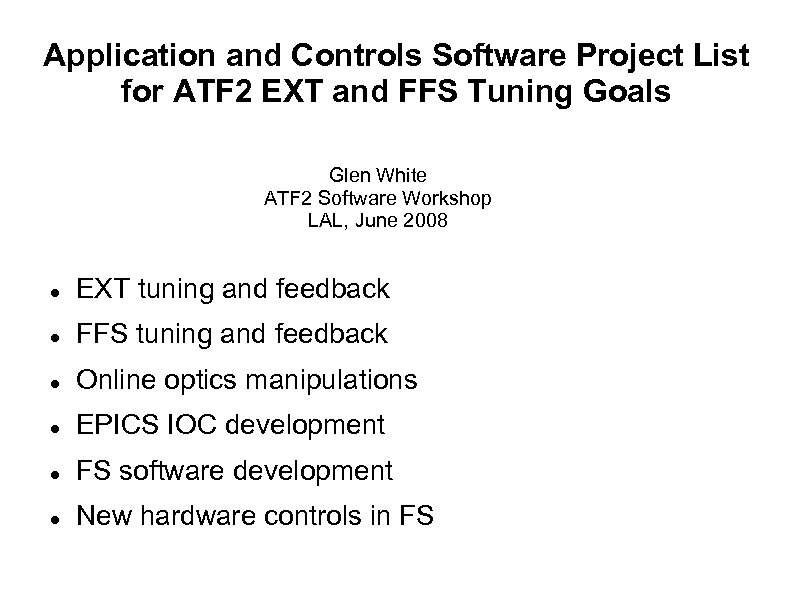 Application and Controls Software Project List for ATF2 EXT and FFS Tuning Goals

Glen White
ATF2 Software Workshop
LAL, June 2008

- EXT tuning and feedback
- FFS tuning and feedback
- Online optics manipulations
- EPICS IOC development
- FS software development
- New hardware controls in FS